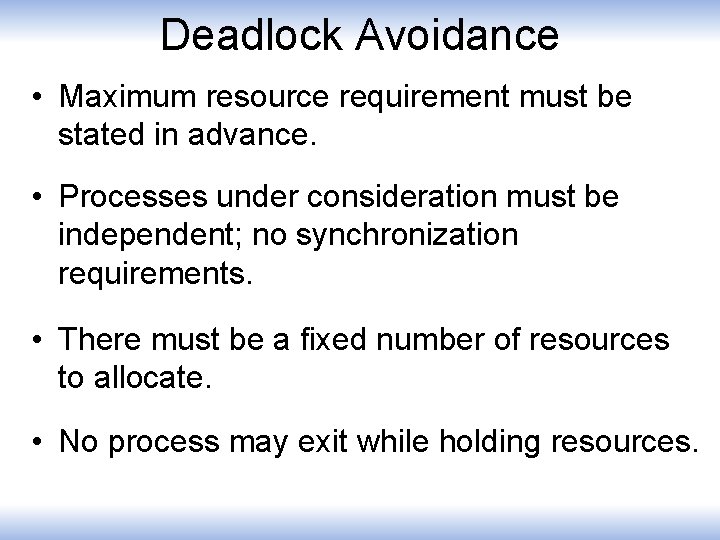 Deadlock Avoidance

• Maximum resource requirement must be stated in advance.

• Processes under consideration must be independent; no synchronization requirements.

• There must be a fixed number of resources to allocate.

• No process may exit while holding resources.